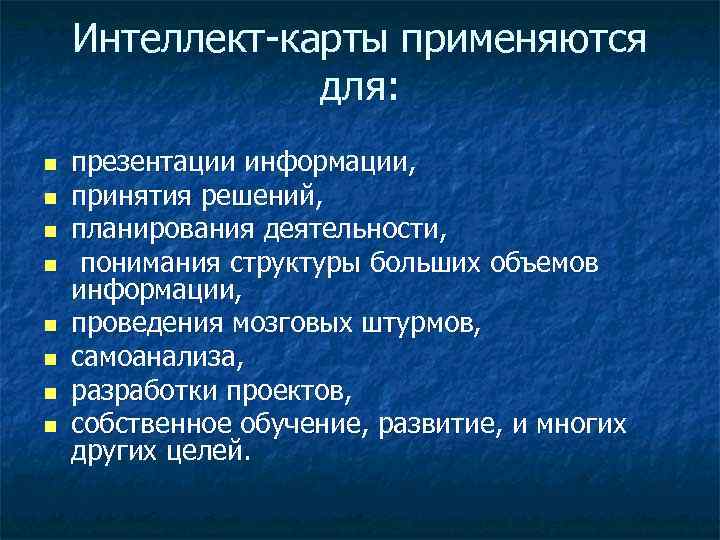 Интеллект-карты применяются для:

- презентации информации,
- принятия решений,
- планирования деятельности,
- понимания структуры больших объемов информации,
- проведения мозговых штурмов,
- самоанализа,
- разработки проектов,
- собственное обучение, развитие, и многих других целей.